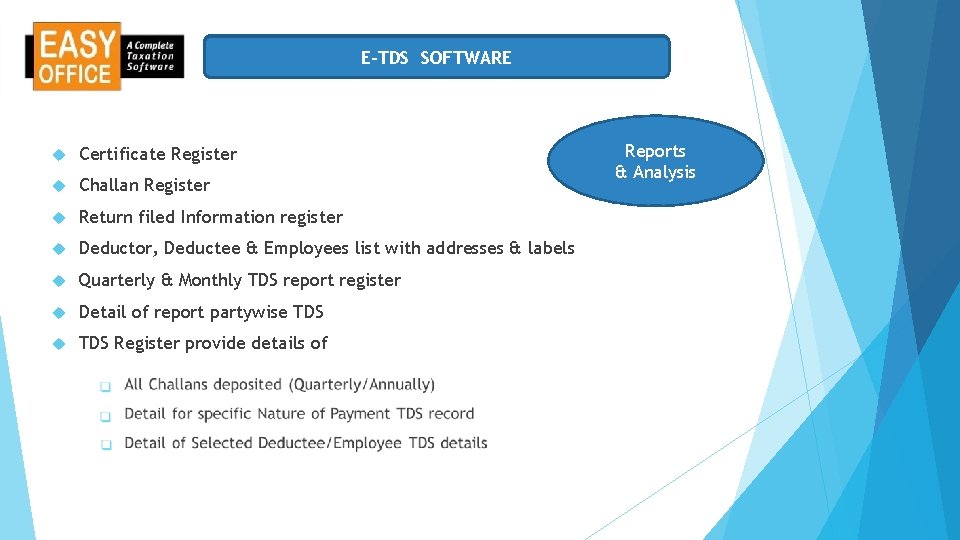 EASY OFFICE A Complete Taxation Software

E-TDS SOFTWARE

Reports & Analysis

Certificate Register

Challan Register

Return filed Information register

Deductor, Deductee & Employees list with addresses & labels

Quarterly & Monthly TDS report register

Detail of report partywise TDS

TDS Register provide details of

All Challans deposited (Quarterly/Annually)

Detail for specific Nature of Payment TDS record

Detail of Selected Deductee/Employee TDS details